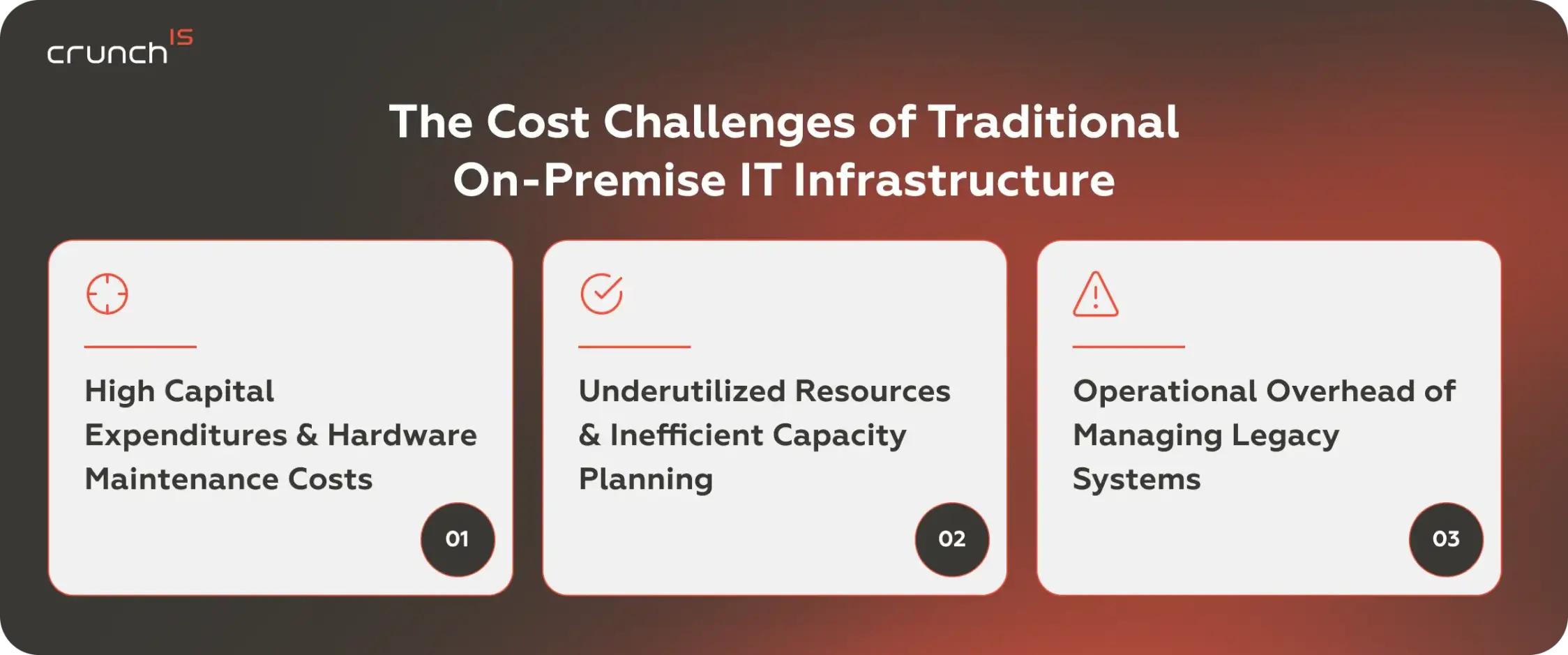 crunch IS

The Cost Challenges of Traditional On-Premise IT Infrastructure

High Capital Expenditures & Hardware Maintenance Costs

01

Underutilized Resources & Inefficient Capacity Planning

02

Operational Overhead of Managing Legacy Systems

03